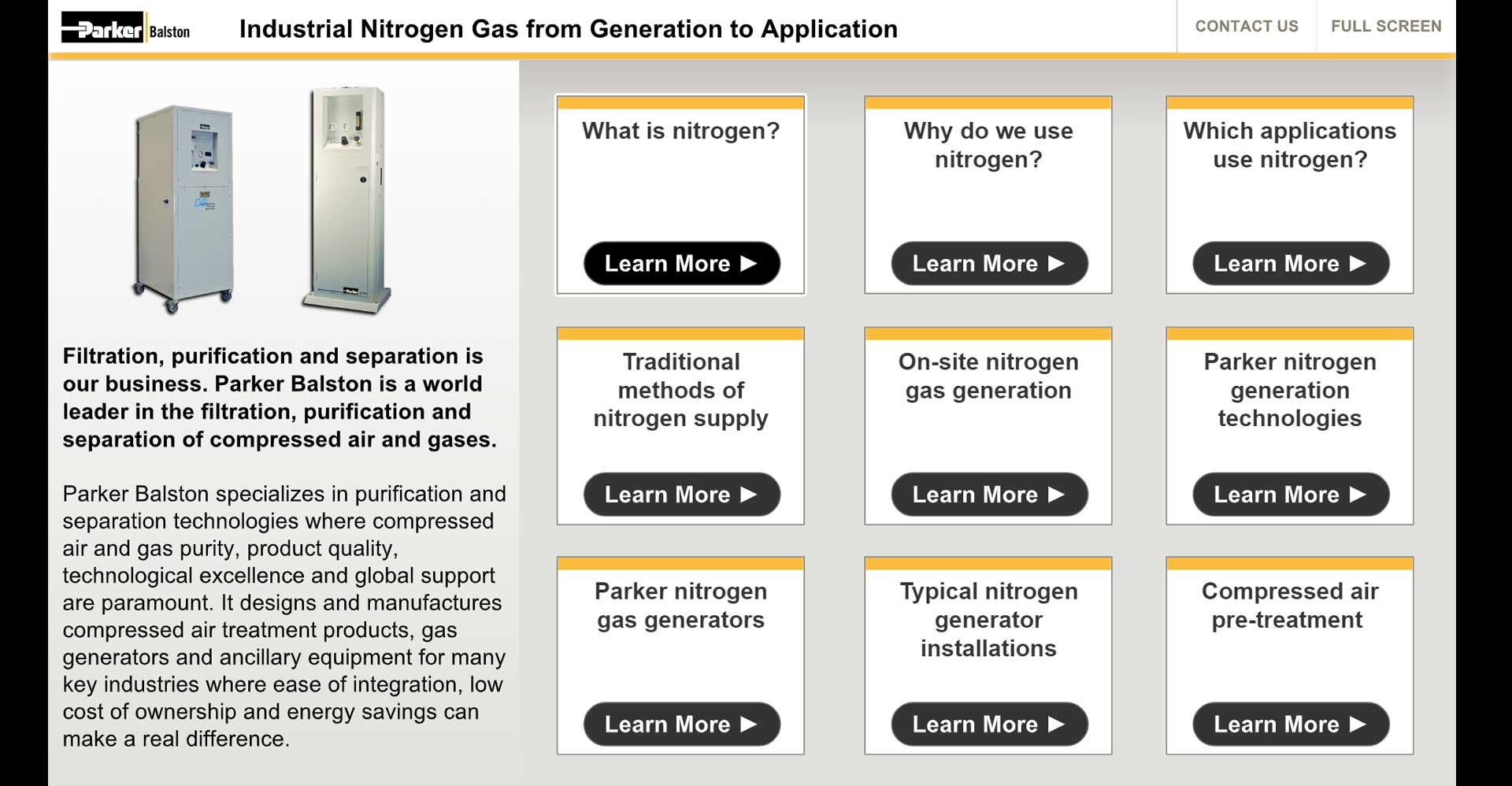 Parker Balston

Industrial Nitrogen Gas from Generation to Application

CONTACT US

FULL SCREEN

Filtration, purification and separation is our business. Parker Balston is a world leader in the filtration, purification and separation of compressed air and gases.

Parker Balston specializes in purification and separation technologies where compressed air and gas purity, product quality, technological excellence and global support are paramount. It designs and manufactures compressed air treatment products, gas generators and ancillary equipment for many key industries where ease of integration, low cost of ownership and energy savings can make a real difference.

What is nitrogen?

Learn More ▶

Why do we use nitrogen?

Learn More ▶

Which applications use nitrogen?

Learn More ▶

Traditional methods of nitrogen supply

Learn More ▶

On-site nitrogen gas generation

Learn More ▶

Parker nitrogen generation technologies

Learn More ▶

Parker nitrogen gas generators

Learn More ▶

Typical nitrogen generator installations

Learn More ▶

Compressed air pre-treatment

Learn More ▶